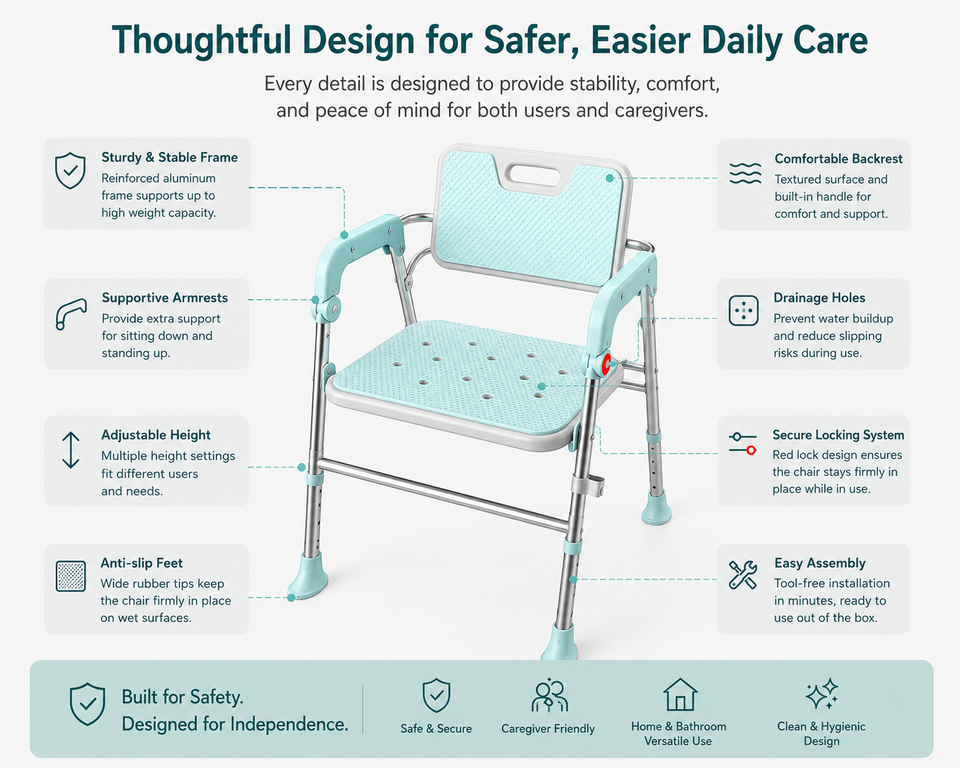 Thoughtful Design for Safer, Easier Daily Care

Every detail is designed to provide stability, comfort, and peace of mind for both users and caregivers.

Sturdy & Stable Frame
Reinforced aluminum frame supports up to high weight capacity.

Supportive Armrests
Provide extra support for sitting down and standing up.

Adjustable Height
Multiple height settings fit different users and needs.

Anti-slip Feet
Wide rubber tips keep the chair firmly in place on wet surfaces.

Comfortable Backrest
Textured surface and built-in handle for comfort and support.

Drainage Holes
Prevent water buildup and reduce slipping risks during use.

Secure Locking System
Red lock design ensures the chair stays firmly in place while in use.

Easy Assembly
Tool-free installation in minutes, ready to use out of the box.

Built for Safety.
Designed for Independence.

Safe & Secure

Caregiver Friendly

Home & Bathroom
Versatile Use

Clean & Hygienic
Design